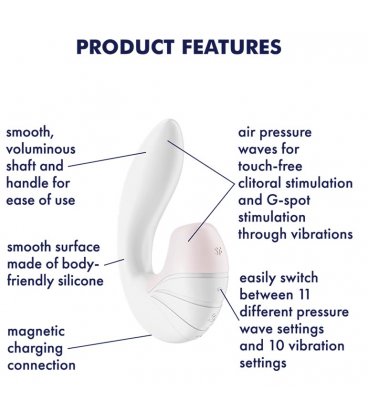 PRODUCT FEATURES

smooth, voluminous shaft and handle for ease of use

smooth surface made of body-friendly silicone

magnetic charging connection

air pressure waves for touch-free clitoral stimulation and G-spot stimulation through vibrations

easily switch between 11 different pressure wave settings and 10 vibration settings